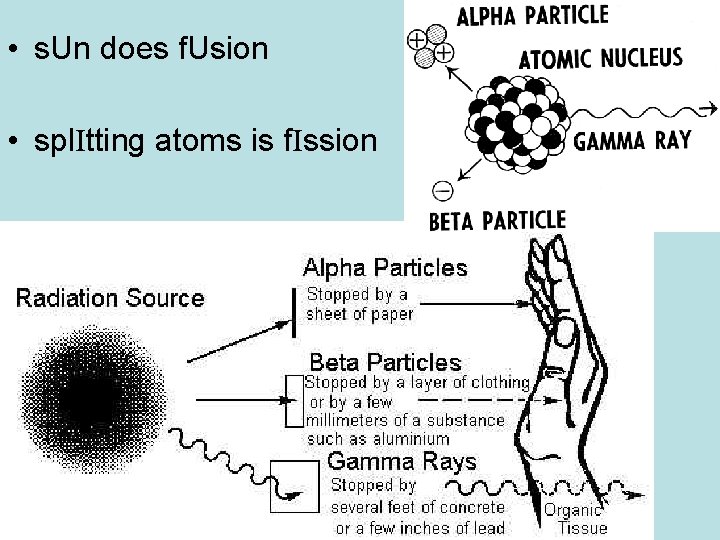 • sUn does fUsion

• splItting atoms is fIssion

ALPHA PARTICLE

ATOMIC NUCLEUS

GAMMA RAY

BETA PARTICLE

Radiation Source

Alpha Particles
Stopped by a sheet of paper

Beta Particles
Stopped by a layer of clothing or by a few millimeters of a substance such as aluminium

Gamma Rays
Stopped by several feet of concrete or a few inches of lead

Organic Tissue